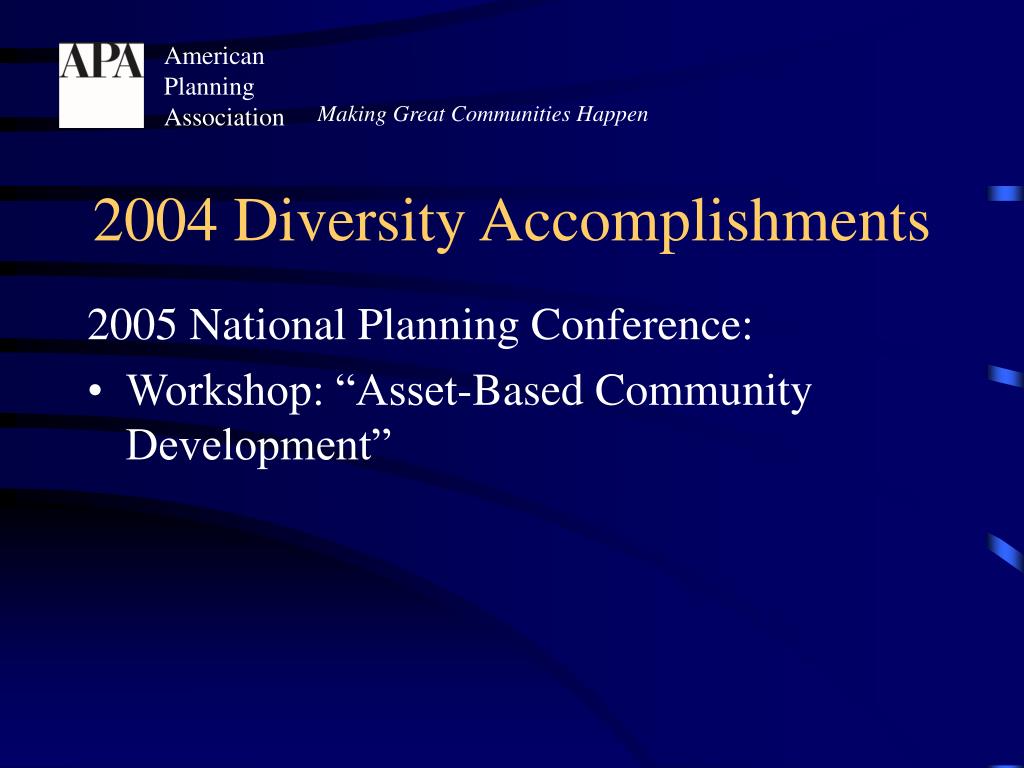 APA American Planning Association

Making Great Communities Happen

2004 Diversity Accomplishments

2005 National Planning Conference:

• Workshop: “Asset-Based Community Development”